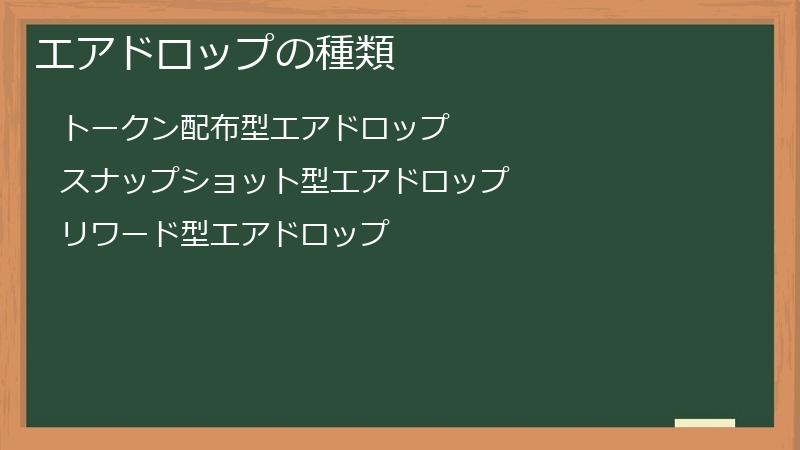 エアドロップの種類

トークン配布型エアドロップ

スナップショット型エアドロップ

リワード型エアドロップ